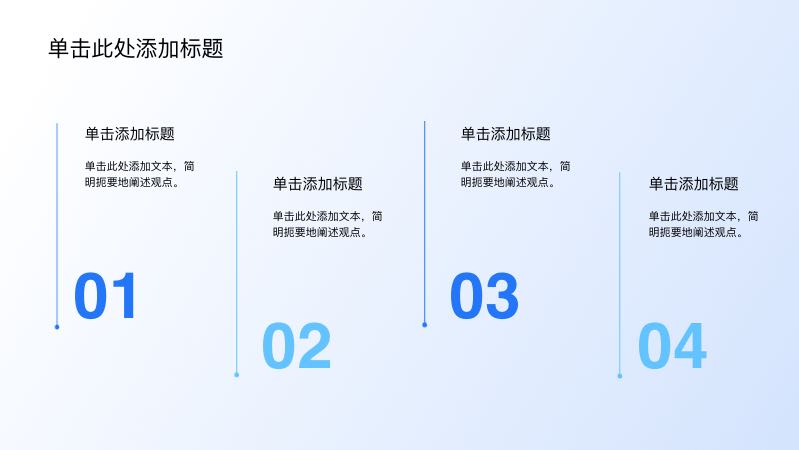 单击此处添加标题

单击添加标题

单击此处添加文本，简明扼要地阐述观点。

01

单击添加标题

单击此处添加文本，简明扼要地阐述观点。

02

单击添加标题

单击此处添加文本，简明扼要地阐述观点。

03

单击添加标题

单击此处添加文本，简明扼要地阐述观点。

04